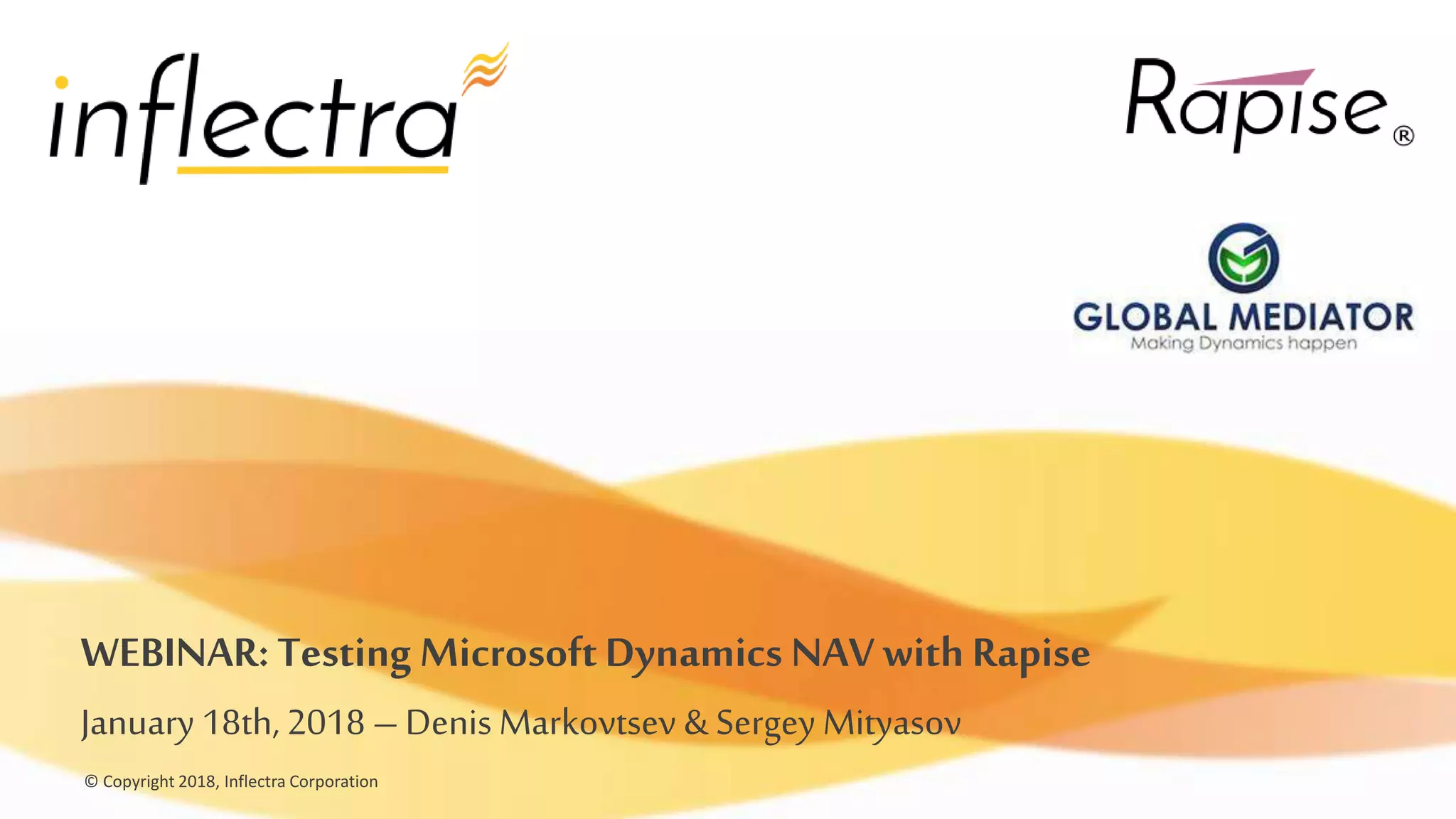 inflectra

Rapise®

GLOBAL MEDIATOR
Making Dynamics happen

WEBINAR: Testing Microsoft Dynamics NAV with Rapise

January 18th, 2018 – Denis Markovtsev & Sergey Mityasov

© Copyright 2018, Inflectra Corporation